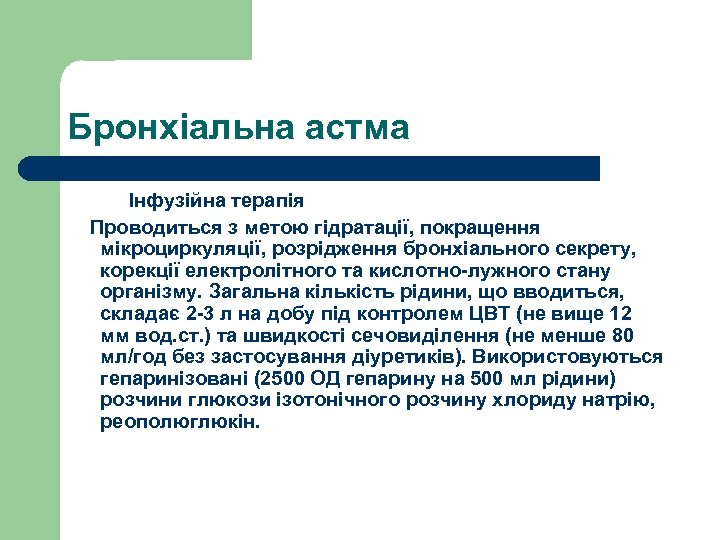 Бронхіальна астма

Інфузійна терапія

Проводиться з метою гідратації, покращення мікроциркуляції, розрідження бронхіального секрету, корекції електролітного та кислотно-лужного стану організму. Загальна кількість рідини, що вводиться, складає 2-3 л на добу під контролем ЦВТ (не вище 12 мм вод.ст.) та швидкості сечовиділення (не менше 80 мл/год без застосування діуретиків). Використовуються гепаринізовані (2500 ОД гепарину на 500 мл рідини) розчини глюкози ізотонічного розчину хлориду натрію, реополюглюкін.